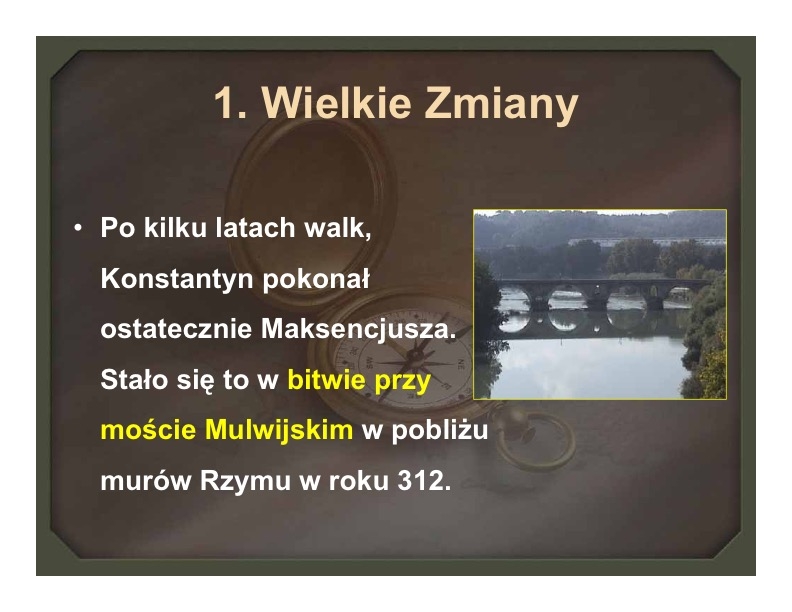 1. Wielkie Zmiany

• Po kilku latach walk, Konstantyn pokonał ostatecznie Maksencjusza. Stało się to w bitwie przy moście Mulwijskim w pobliżu murów Rzymu w roku 312.